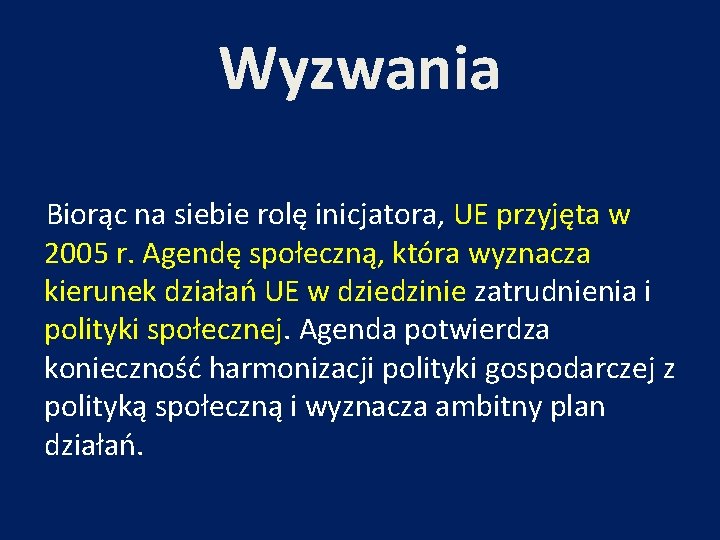 Wyzwania

Biorąc na siebie rolę inicjatora, UE przyjęta w 2005 r. Agendę społeczną, która wyznacza kierunek działań UE w dziedzinie zatrudnienia i polityki społecznej. Agenda potwierdza konieczność harmonizacji polityki gospodarczej z polityką społeczną i wyznacza ambitny plan działań.